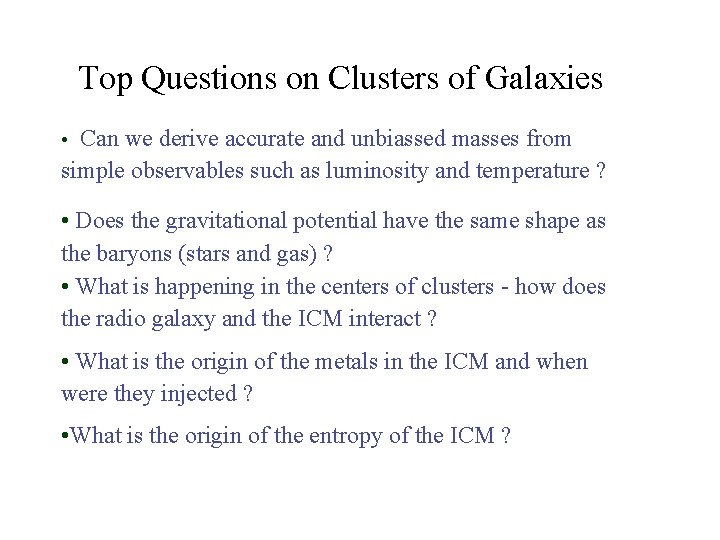 Top Questions on Clusters of Galaxies

• Can we derive accurate and unbiassed masses from simple observables such as luminosity and temperature ?

• Does the gravitational potential have the same shape as the baryons (stars and gas) ?
• What is happening in the centers of clusters - how does the radio galaxy and the ICM interact ?

• What is the origin of the metals in the ICM and when were they injected ?

•What is the origin of the entropy of the ICM ?